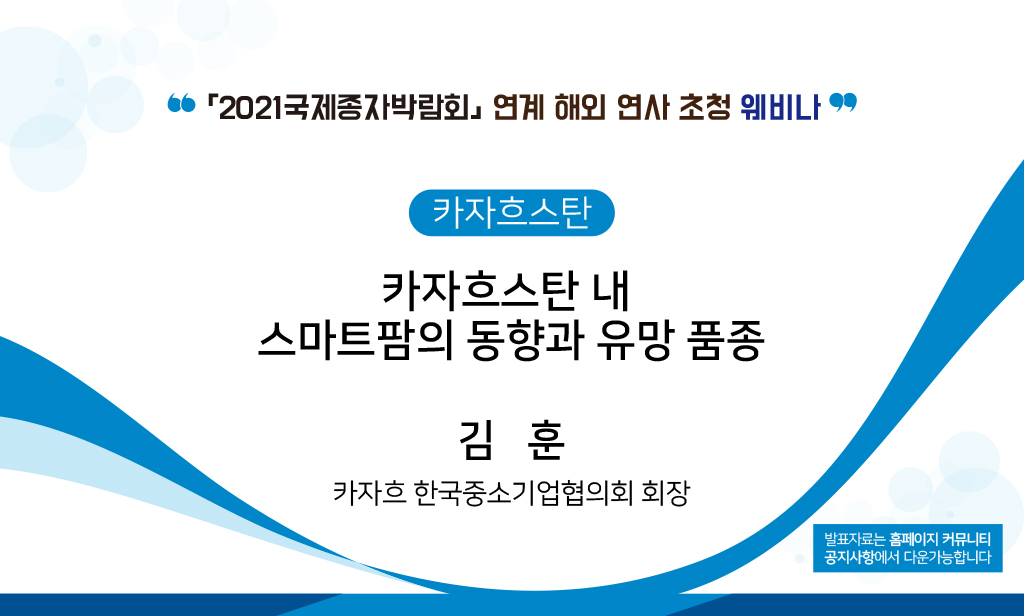 ❝ 「2021국제종자박람회」 연계 해외 연사 초청 웨비나 ❞

카자흐스탄

카자흐스탄 내
스마트팜의 동향과 유망 품종

김 훈

카자흐 한국중소기업협의회 회장

발표자료는 홈페이지 커뮤니티
공지사항에서 다운가능합니다